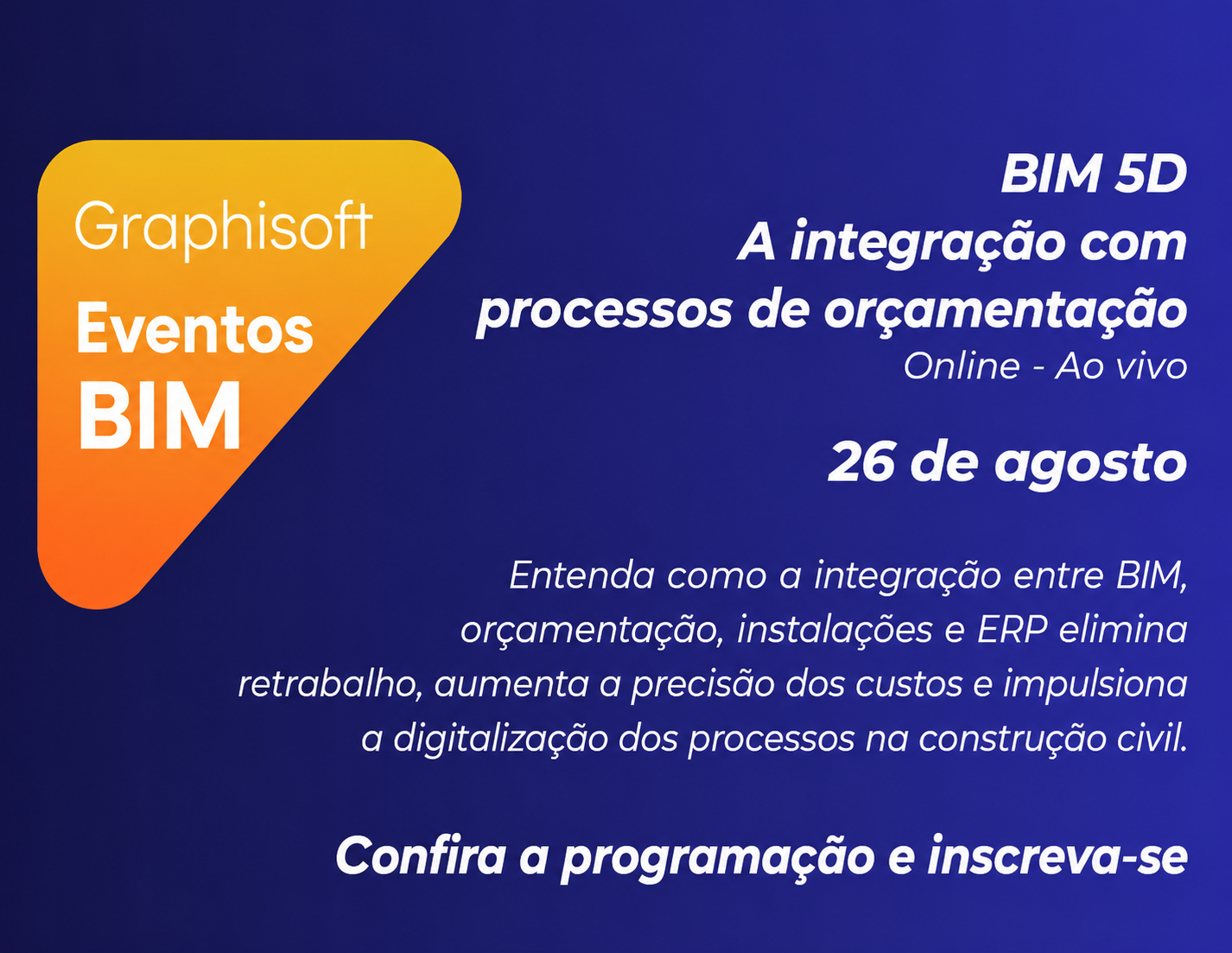 Graphisoft
Eventos
BIM

BIM 5D
A integração com processos de orçamentação
Online - Ao vivo

26 de agosto

Entenda como a integração entre BIM, orçamentação, instalações e ERP elimina retrabalho, aumenta a precisão dos custos e impulsiona a digitalização dos processos na construção civil.

Confira a programação e inscreva-se